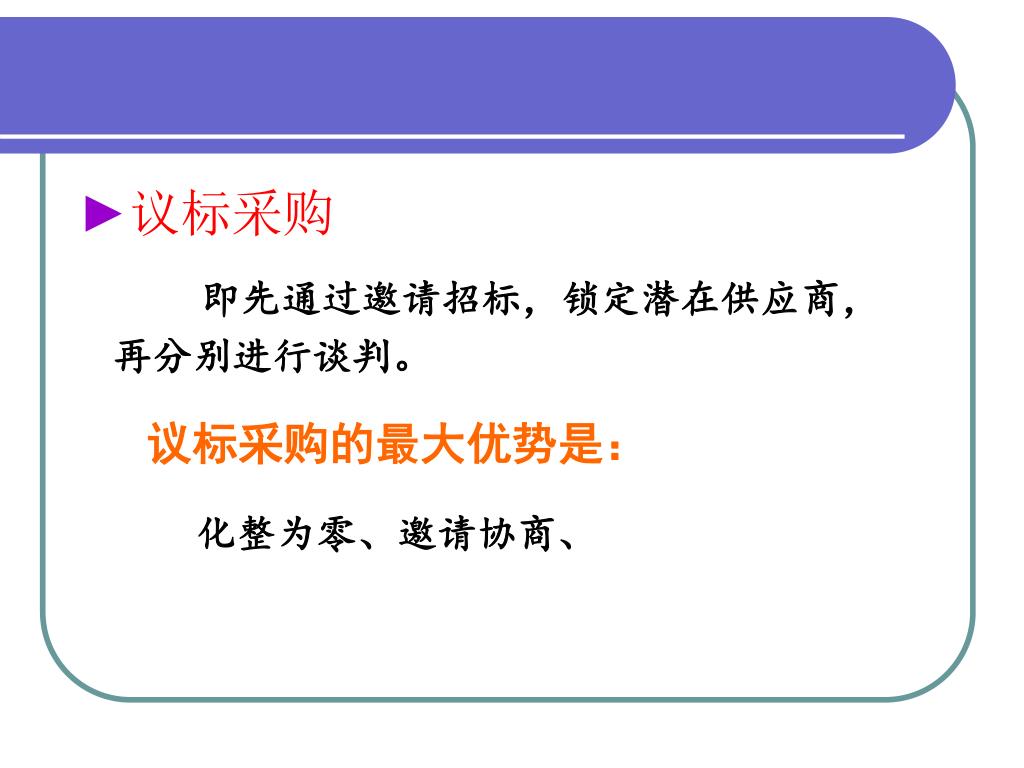 ►议标采购

即先通过邀请招标，锁定潜在供应商，再分别进行谈判。

议标采购的最大优势是：

化整为零、邀请协商、